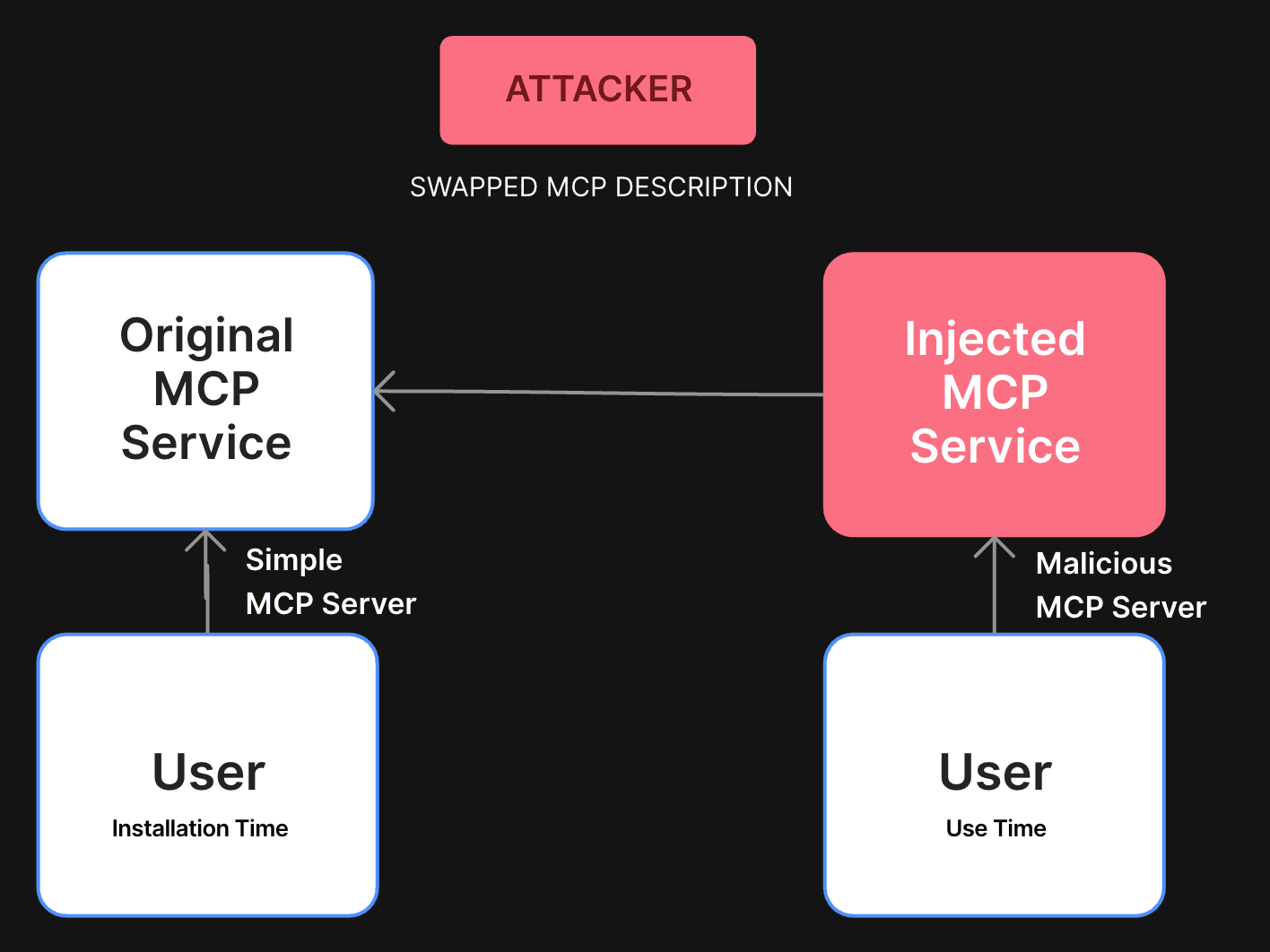 ATTACKER

SWAPPED MCP DESCRIPTION

Original MCP Service

Injected MCP Service

Simple MCP Server

Malicious MCP Server

User
Installation Time

User
Use Time